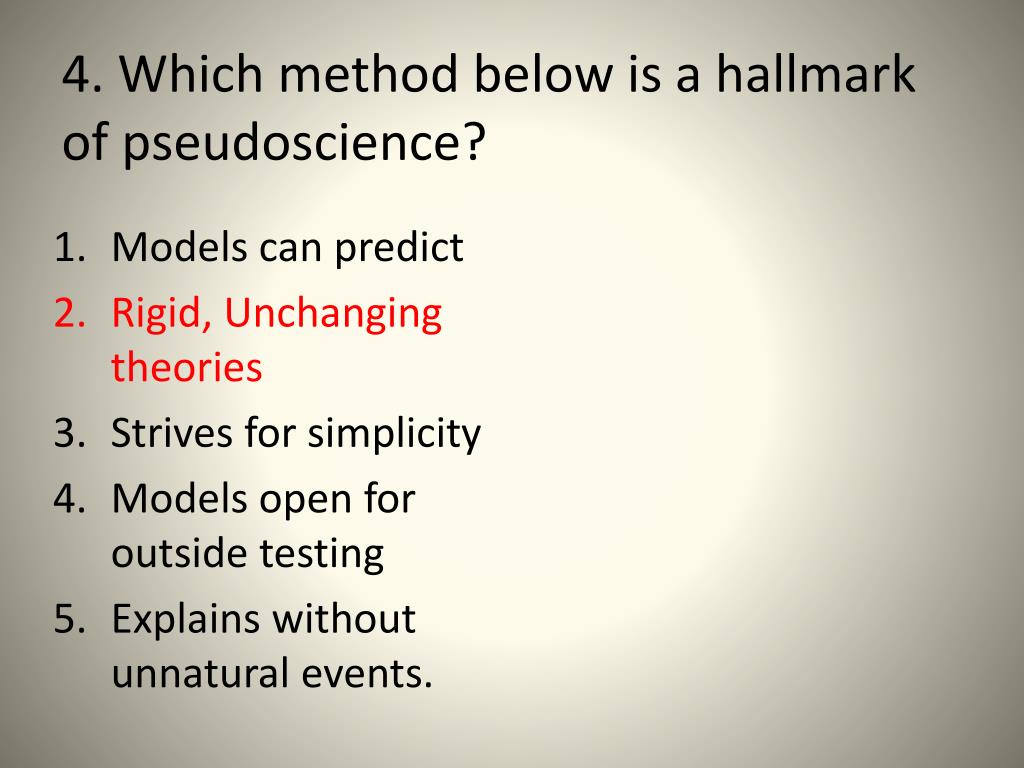 4. Which method below is a hallmark of pseudoscience?

1. Models can predict
2. Rigid, Unchanging theories
3. Strives for simplicity
4. Models open for outside testing
5. Explains without unnatural events.